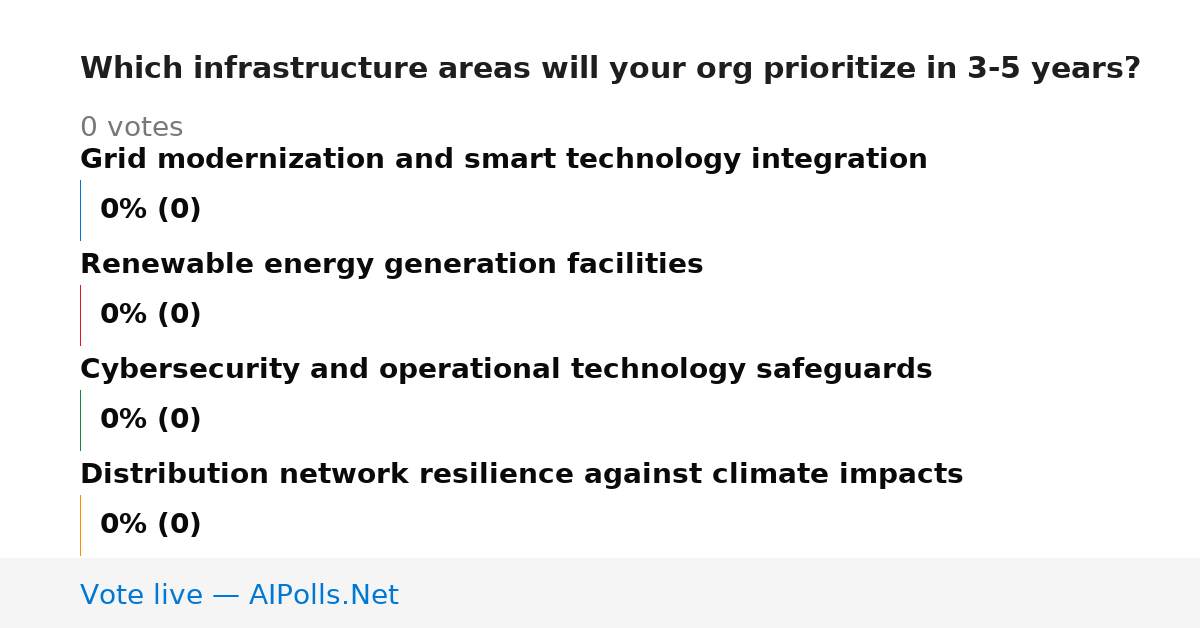 Which infrastructure areas will your org prioritize in 3-5 years?

0 votes

Grid modernization and smart technology integration

0% (0)

Renewable energy generation facilities

0% (0)

Cybersecurity and operational technology safeguards

0% (0)

Distribution network resilience against climate impacts

0% (0)

Vote live — AIPolls.Net